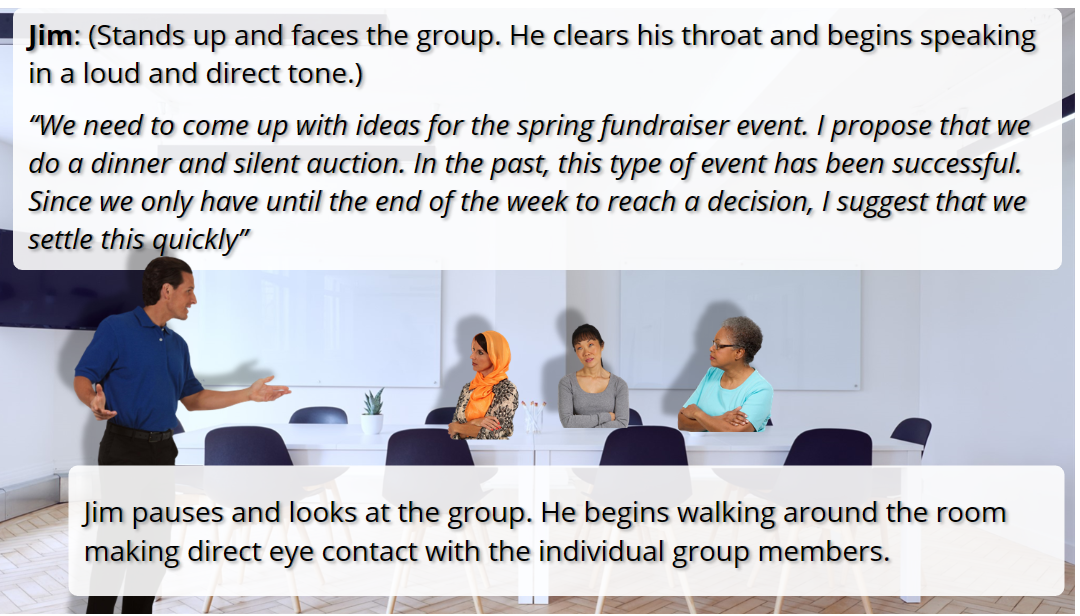 Jim: (Stands up and faces the group. He clears his throat and begins speaking in a loud and direct tone.)

"We need to come up with ideas for the spring fundraiser event. I propose that we do a dinner and silent auction. In the past, this type of event has been successful. Since we only have until the end of the week to reach a decision, I suggest that we settle this quickly"

Jim pauses and looks at the group. He begins walking around the room making direct eye contact with the individual group members.